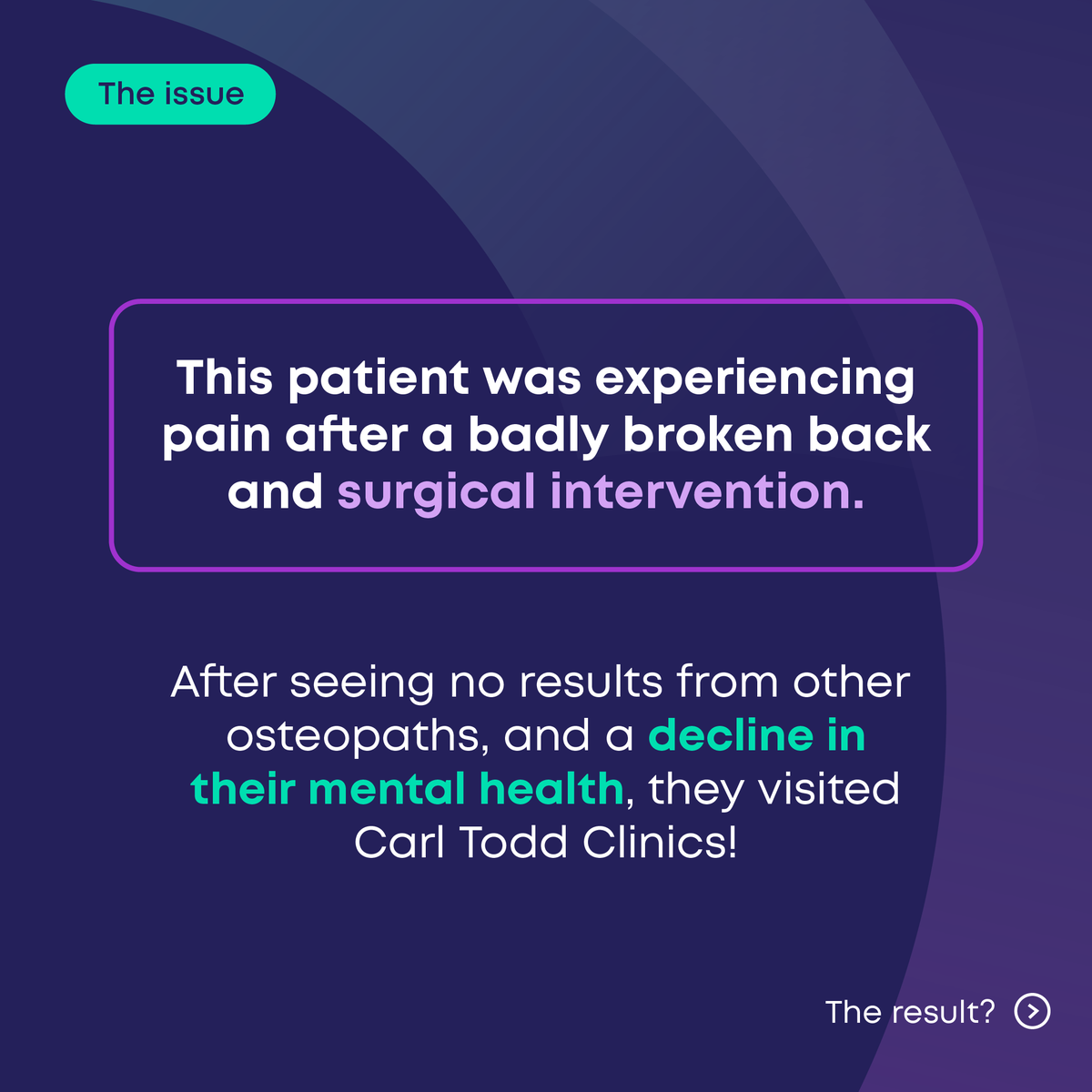 The issue

This patient was experiencing pain after a badly broken back and surgical intervention.

After seeing no results from other osteopaths, and a decline in their mental health, they visited Carl Todd Clinics!

The result?